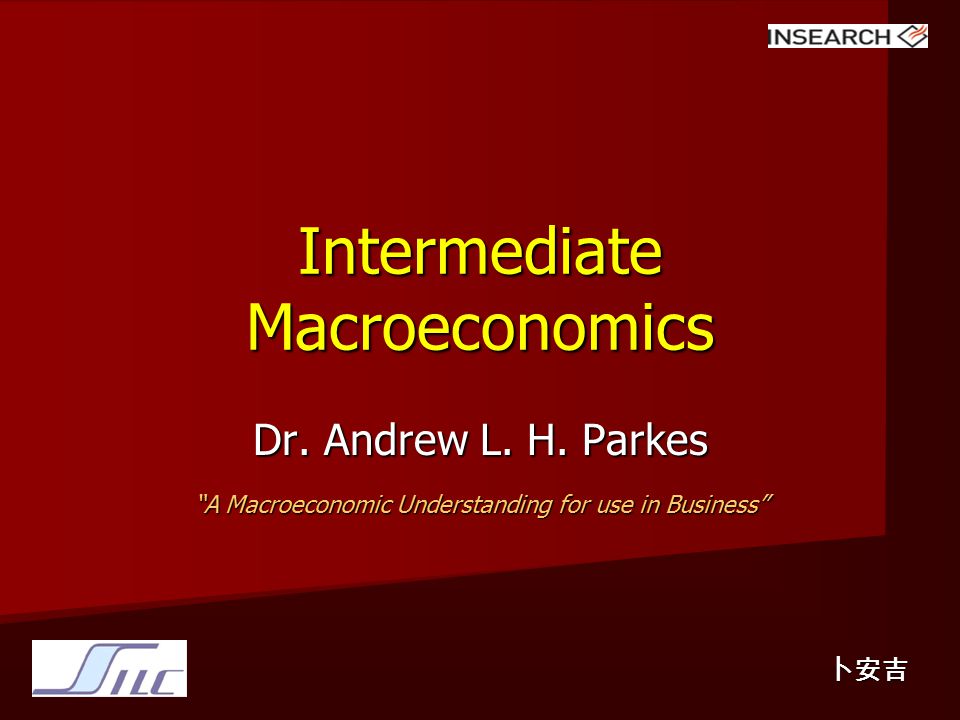 INSEARCH

Intermediate Macroeconomics

Dr. Andrew L. H. Parkes

"A Macroeconomic Understanding for use in Business"

SILC

卜安吉